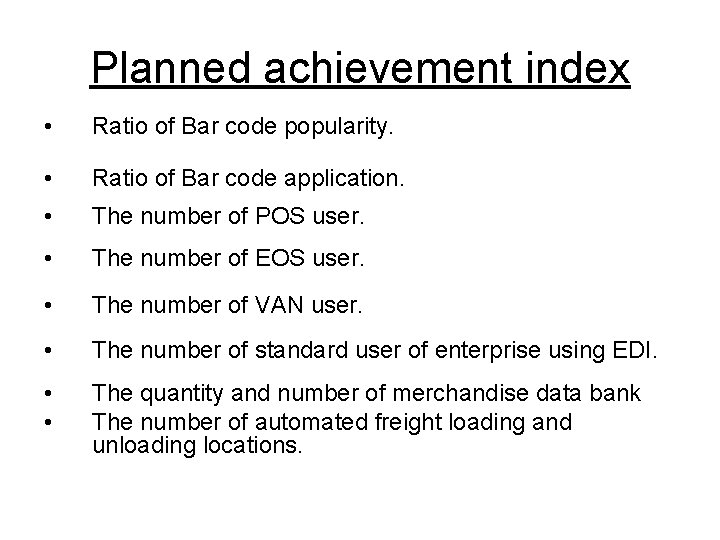 Planned achievement index

• Ratio of Bar code popularity.
• Ratio of Bar code application.
• The number of POS user.
• The number of EOS user.
• The number of VAN user.
• The number of standard user of enterprise using EDI.
• The quantity and number of merchandise data bank
• The number of automated freight loading and unloading locations.